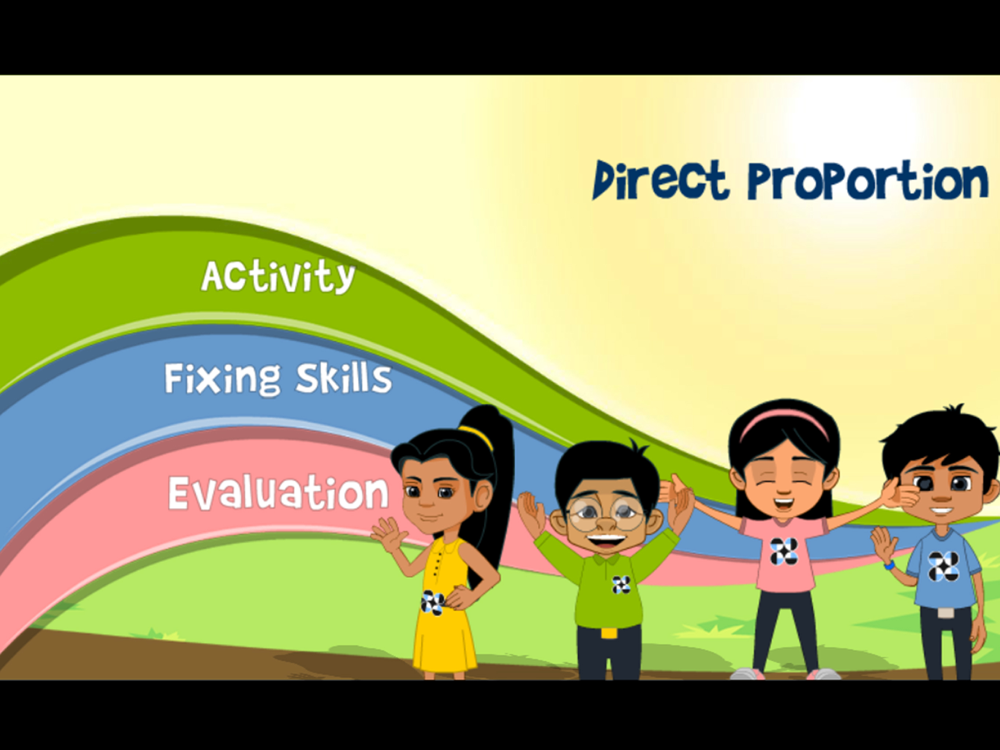 Direct Proportion

Activity

Fixing Skills

Evaluation